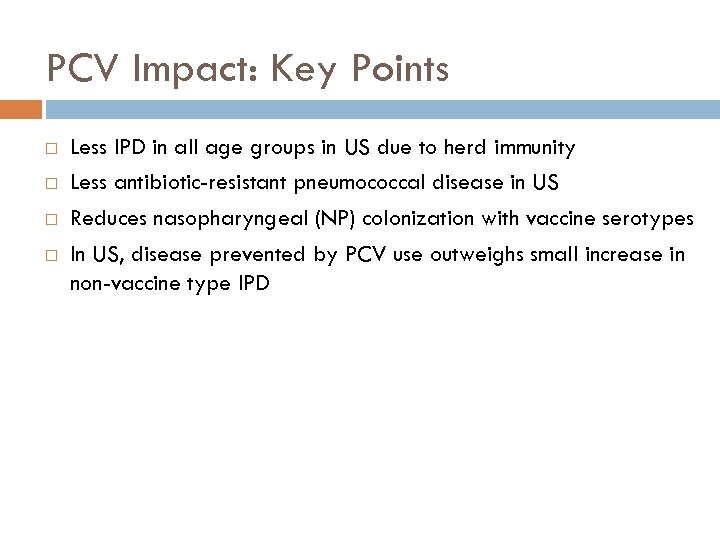 PCV Impact: Key Points

□ Less IPD in all age groups in US due to herd immunity
□ Less antibiotic-resistant pneumococcal disease in US
□ Reduces nasopharyngeal (NP) colonization with vaccine serotypes
□ In US, disease prevented by PCV use outweighs small increase in non-vaccine type IPD